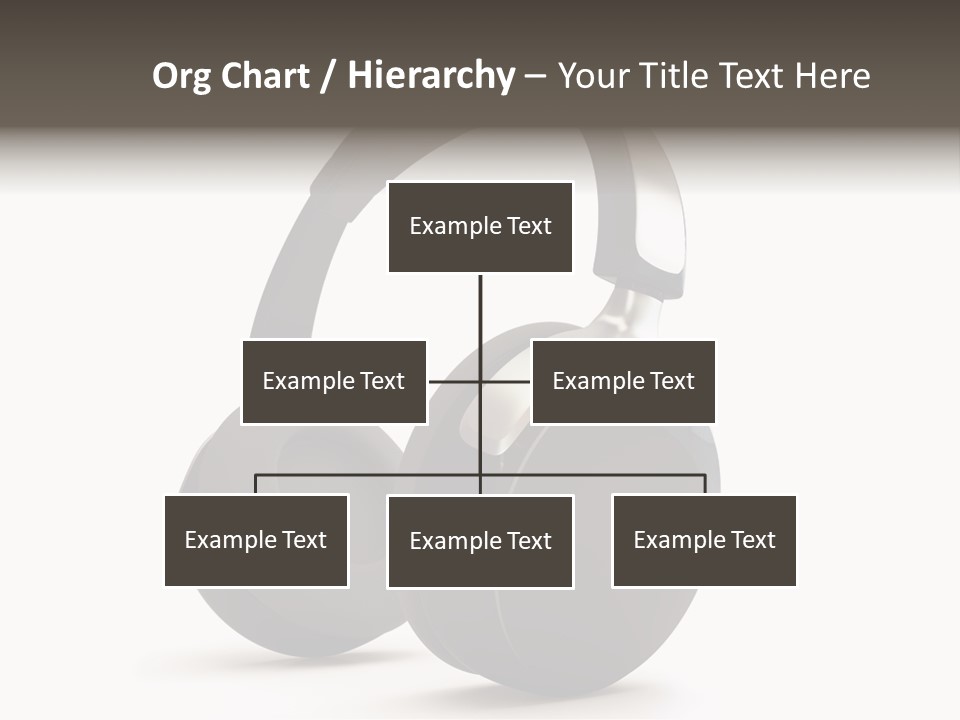 Org Chart / Hierarchy – Your Title Text Here

Example Text

Example Text

Example Text

Example Text

Example Text

Example Text